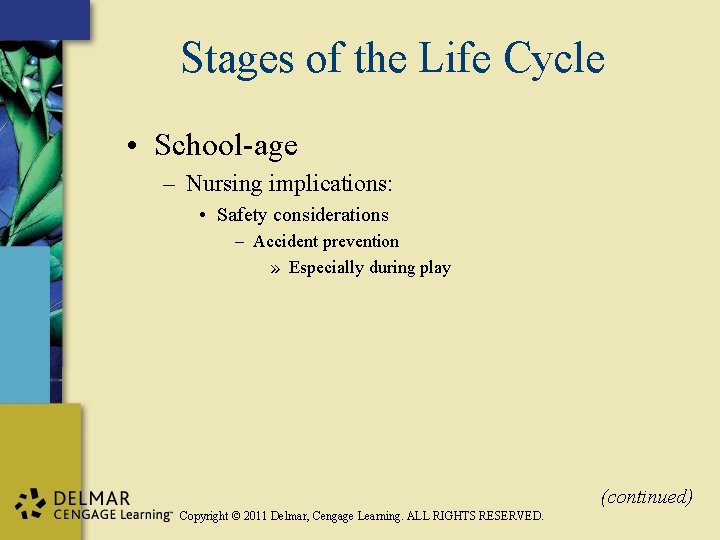 Stages of the Life Cycle

• School-age
 – Nursing implications:
  • Safety considerations
   – Accident prevention
    » Especially during play

(continued)

DELMAR CENGAGE Learning™ Copyright © 2011 Delmar, Cengage Learning. ALL RIGHTS RESERVED.